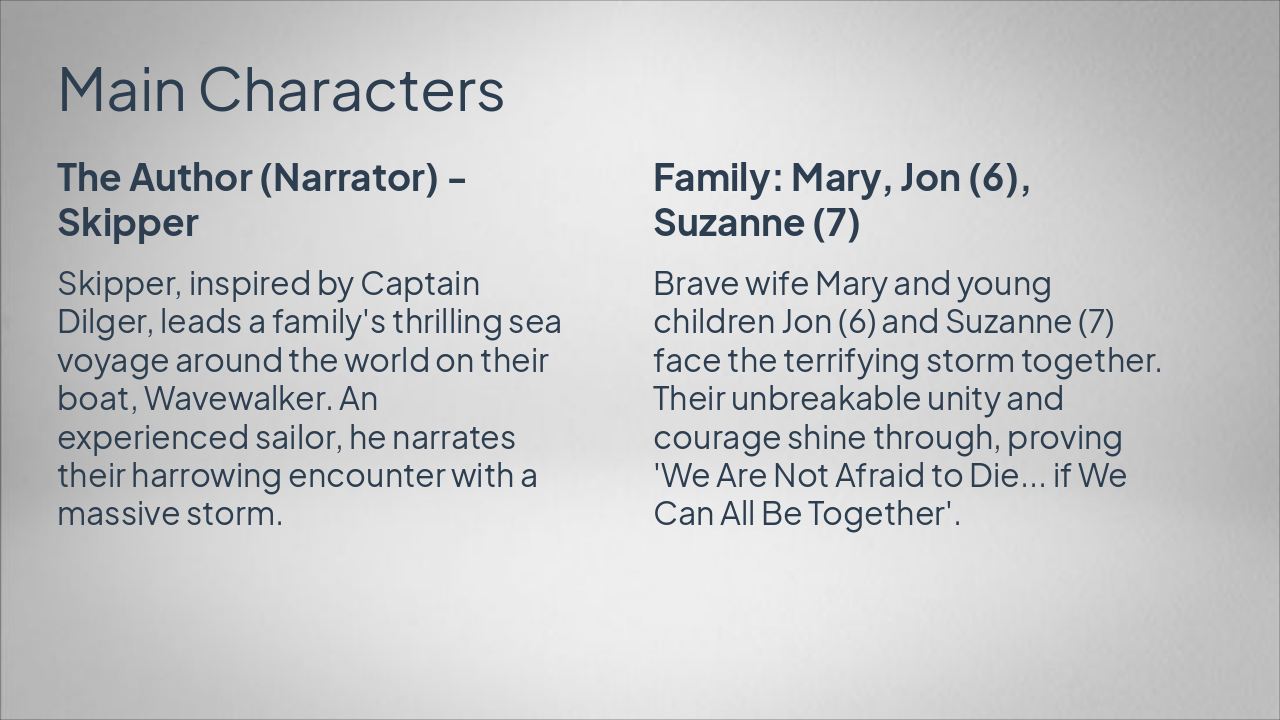 Main Characters

The Author (Narrator) - Skipper

Skipper, inspired by Captain Dilger, leads a family's thrilling sea voyage around the world on their boat, Wavewalker. An experienced sailor, he narrates their harrowing encounter with a massive storm.

Family: Mary, Jon (6), Suzanne (7)

Brave wife Mary and young children Jon (6) and Suzanne (7) face the terrifying storm together. Their unbreakable unity and courage shine through, proving 'We Are Not Afraid to Die... if We Can All Be Together'.